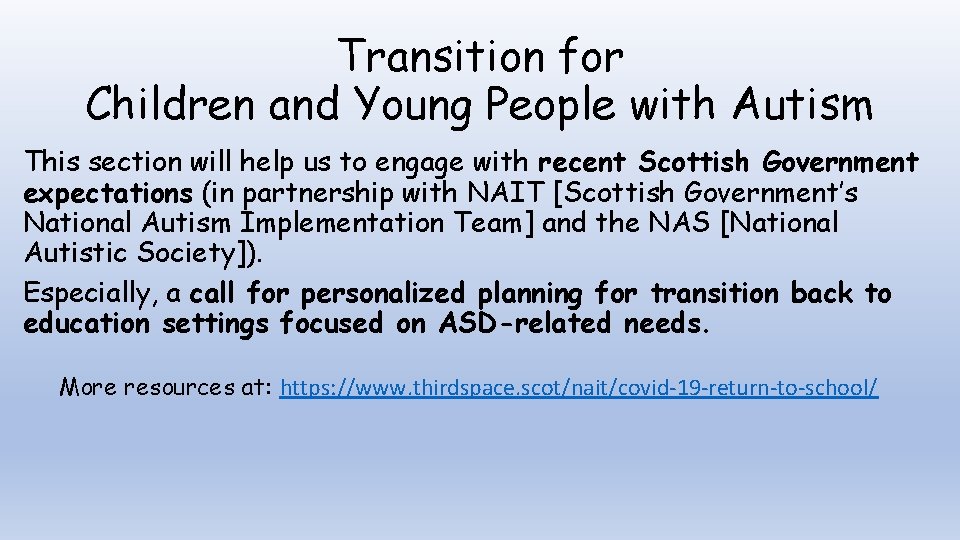 Transition for
Children and Young People with Autism

This section will help us to engage with recent Scottish Government expectations (in partnership with NAIT [Scottish Government's National Autism Implementation Team] and the NAS [National Autistic Society]).

Especially, a call for personalized planning for transition back to education settings focused on ASD-related needs.

More resources at: https://www.thirdspace.scot/nait/covid-19-return-to-school/